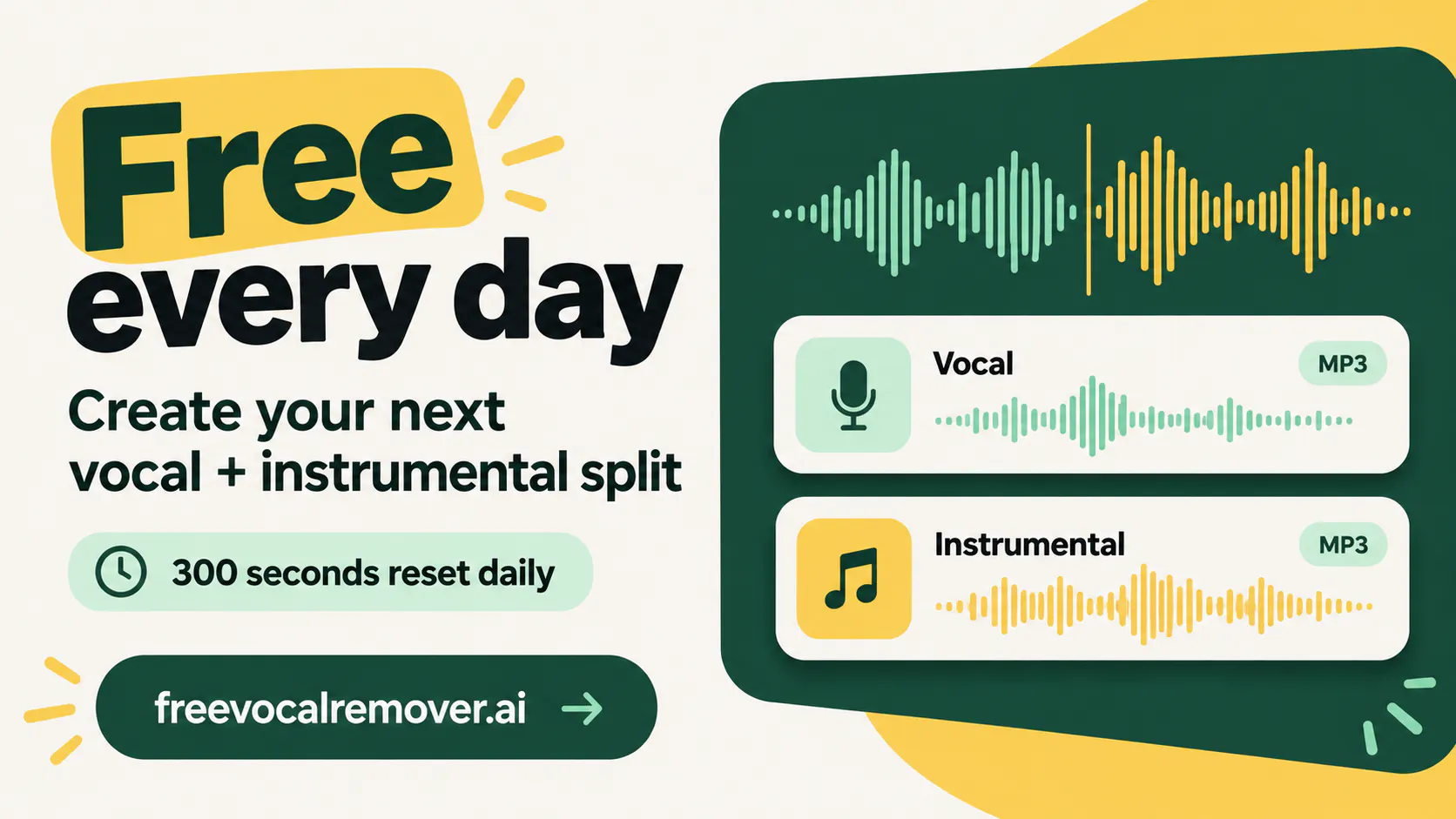 Free every day

Create your next vocal + instrumental split

300 seconds reset daily

freevocalremover.ai

Vocal
MP3

Instrumental
MP3